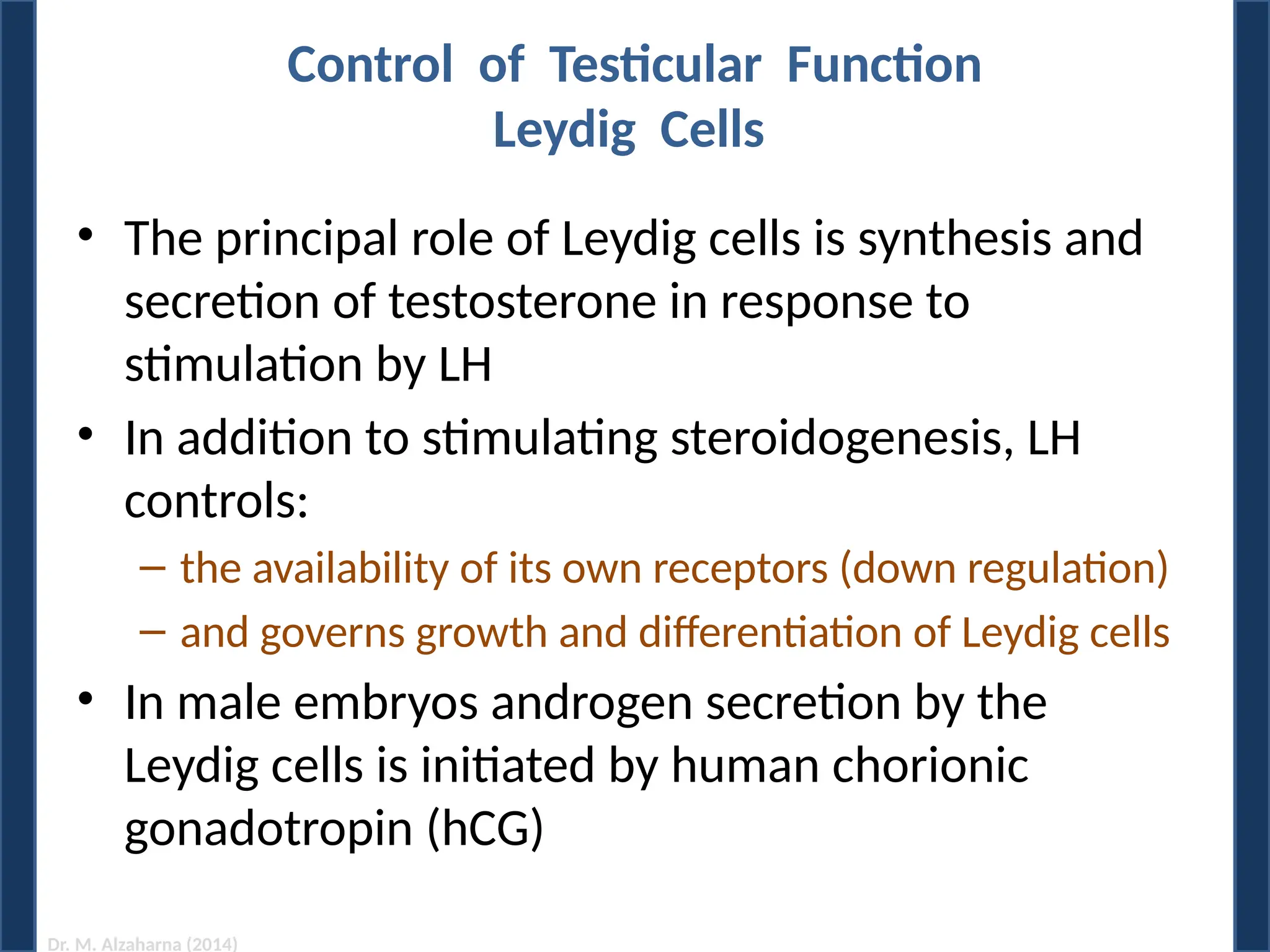 Control of Testicular Function
Leydig Cells

• The principal role of Leydig cells is synthesis and secretion of testosterone in response to stimulation by LH

• In addition to stimulating steroidogenesis, LH controls:
– the availability of its own receptors (down regulation)
– and governs growth and differentiation of Leydig cells

• In male embryos androgen secretion by the Leydig cells is initiated by human chorionic gonadotropin (hCG)

Dr. M. Alzaharna (2014)